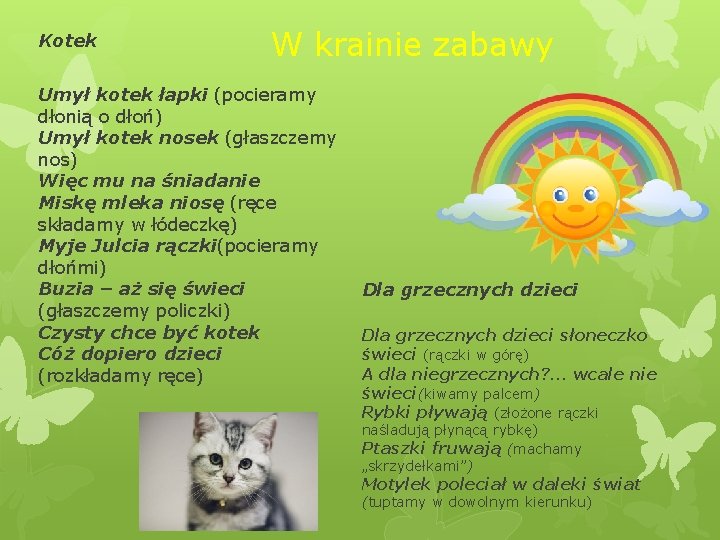 W krainie zabawy

Kotek

Umył kotek łapki (pocieramy dłonią o dłoń)
Umył kotek nosek (głaszczemy nos)
Więc mu na śniadanie
Miskę mleka niosę (ręce składamy w łódeczkę)
Myje Julcia rączki(pocieramy dłońmi)
Buzia – aż się świeci (głaszczemy policzki)
Czysty chce być kotek
Cóż dopiero dzieci (rozkładamy ręce)

Dla grzecznych dzieci

Dla grzecznych dzieci słoneczko świeci (rączki w górę)
A dla niegrzecznych?... wcale nie świeci(kiwamy palcem)
Rybki pływają (złożone rączki naśladują płynącą rybkę)
Ptaszki fruwają (machamy „skrzydełkami")
Motylek poleciał w daleki świat (tuptamy w dowolnym kierunku)